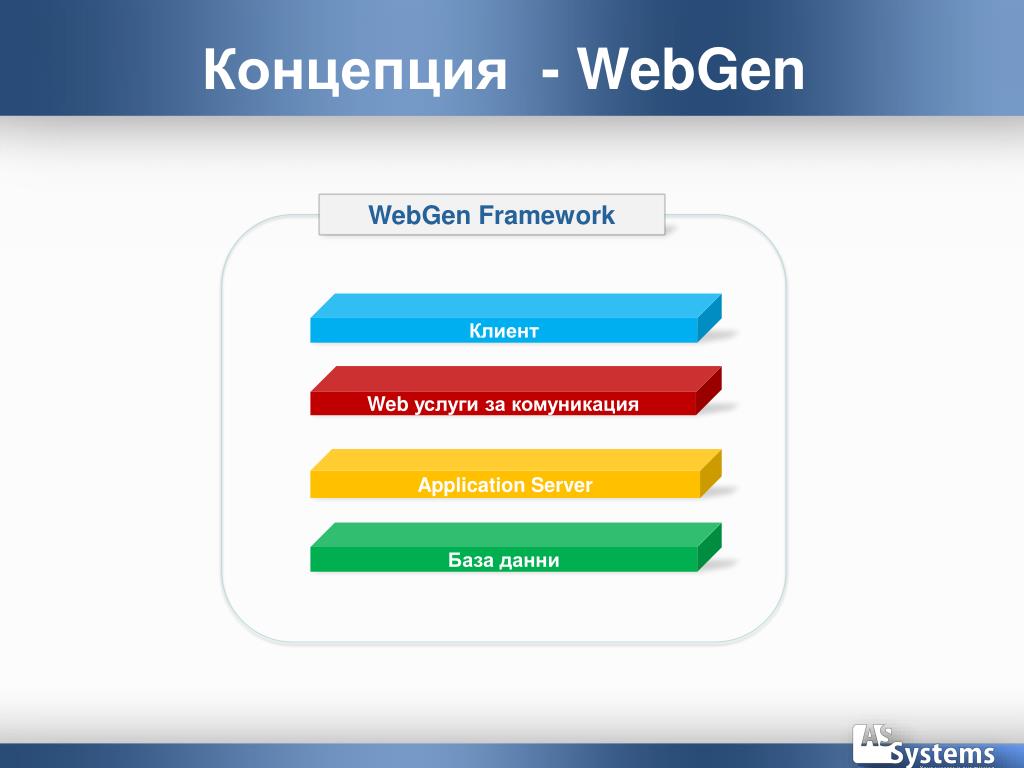 Концепция - WebGen

WebGen Framework

Клиент

Web услуги за комуникация

Application Server

База данни

AS Systems